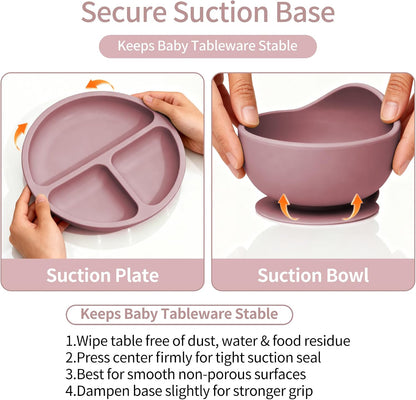 Secure Suction Base

Keeps Baby Tableware Stable

Suction Plate

Suction Bowl

Keeps Baby Tableware Stable

1.Wipe table free of dust, water & food residue
2.Press center firmly for tight suction seal
3.Best for smooth non-porous surfaces
4.Dampen base slightly for stronger grip